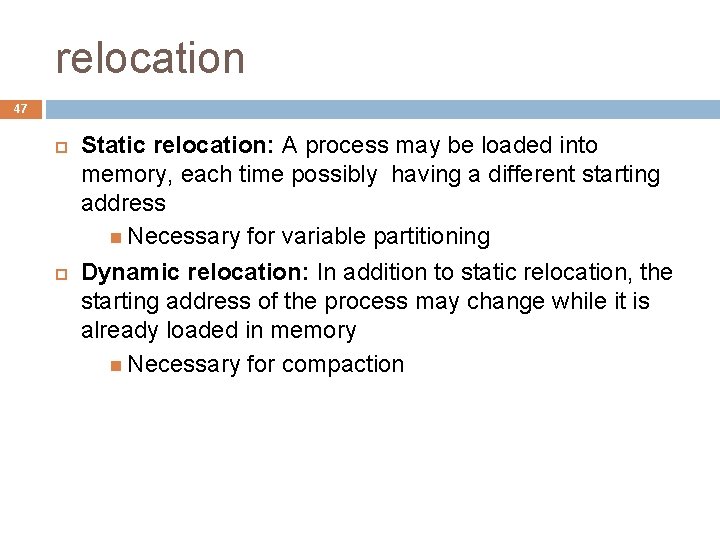 relocation

47

Static relocation: A process may be loaded into memory, each time possibly having a different starting address

Necessary for variable partitioning

Dynamic relocation: In addition to static relocation, the starting address of the process may change while it is already loaded in memory

Necessary for compaction